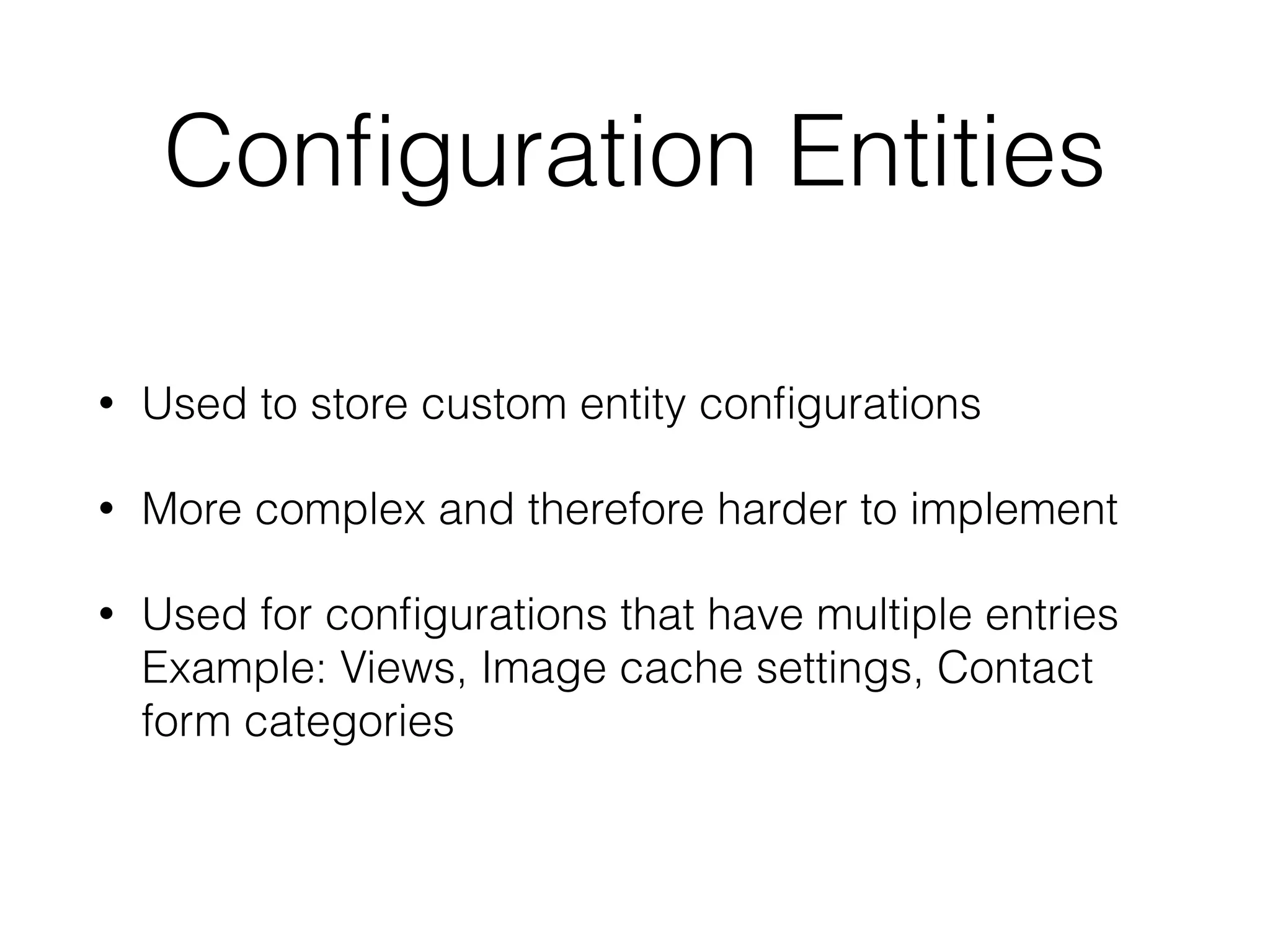 Configuration Entities

• Used to store custom entity configurations

• More complex and therefore harder to implement

• Used for configurations that have multiple entries
Example: Views, Image cache settings, Contact form categories